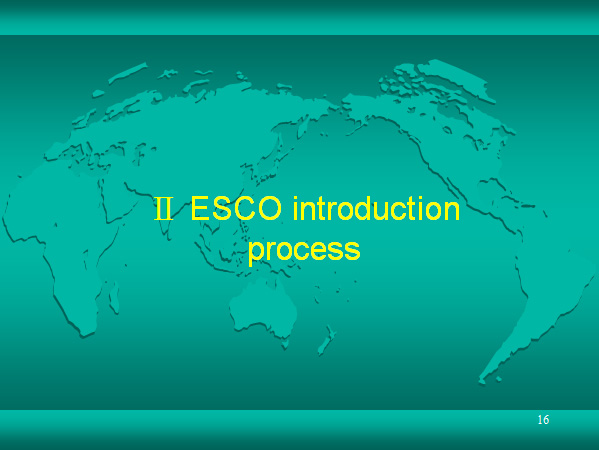 Ⅱ ESCO introduction process

16